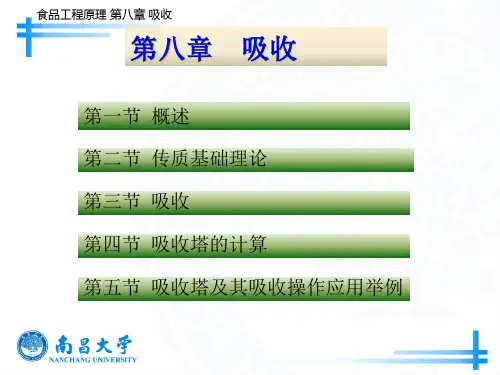 食品工程原理 第八章 吸收

第八章 吸收

第一节 概述

第二节 传质基础理论

第三节 吸收

第四节 吸收塔的计算

第五节 吸收塔及其吸收操作应用举例

南昌大学
NANCHANG UNIVERSITY